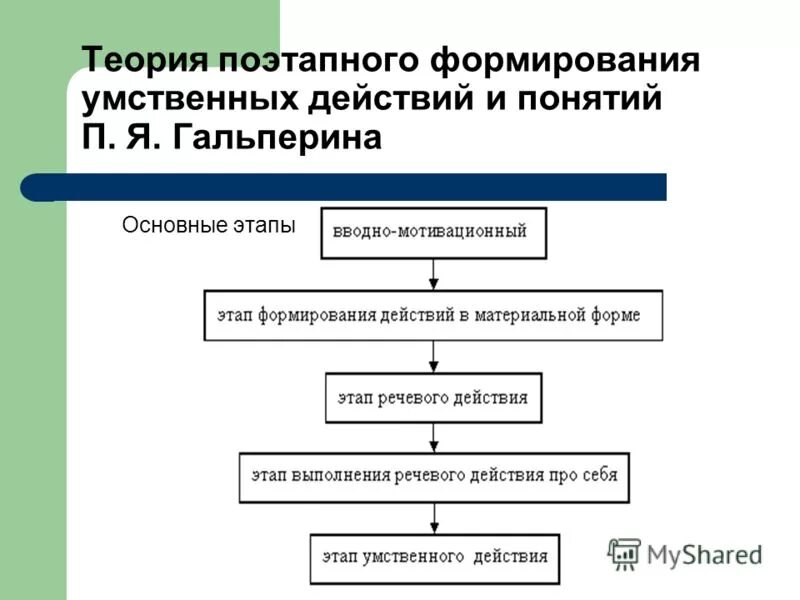 Теория поэтапного формирования умственных действий и понятий П. Я. Гальперина

Основные этапы

вводно-мотивационный

этап формирования действий в материальной форме

этап речевого действия

этап выполнения речевого действия про себя

этап умственного действия

MyShared